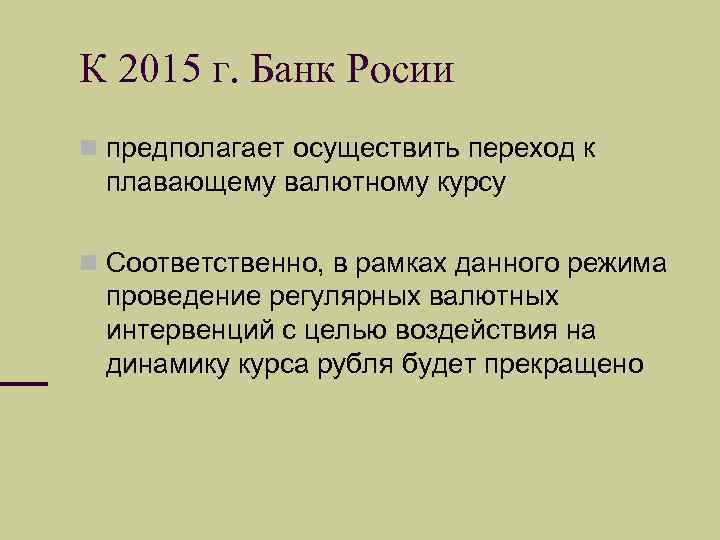 К 2015 г. Банк Росии

предполагает осуществить переход к плавающему валютному курсу

Соответственно, в рамках данного режима проведение регулярных валютных интервенций с целью воздействия на динамику курса рубля будет прекращено